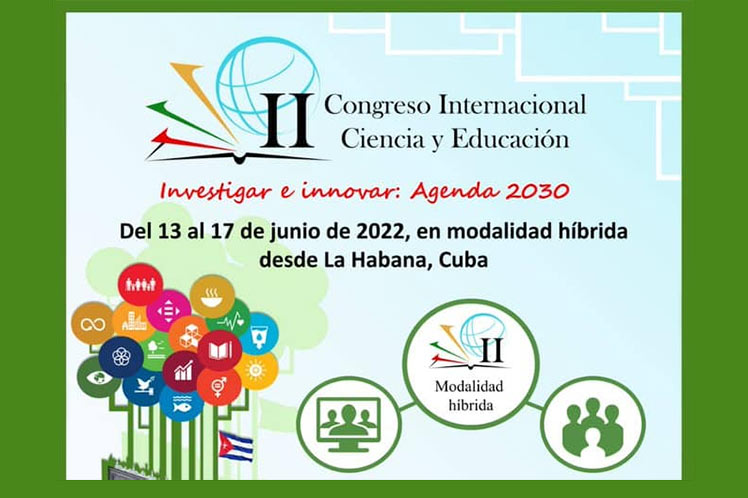 II Congreso Internacional Ciencia y Educación

Investigar e innovar: Agenda 2030

Del 13 al 17 de junio de 2022, en modalidad híbrida desde La Habana, Cuba

II

Modalidad híbrida